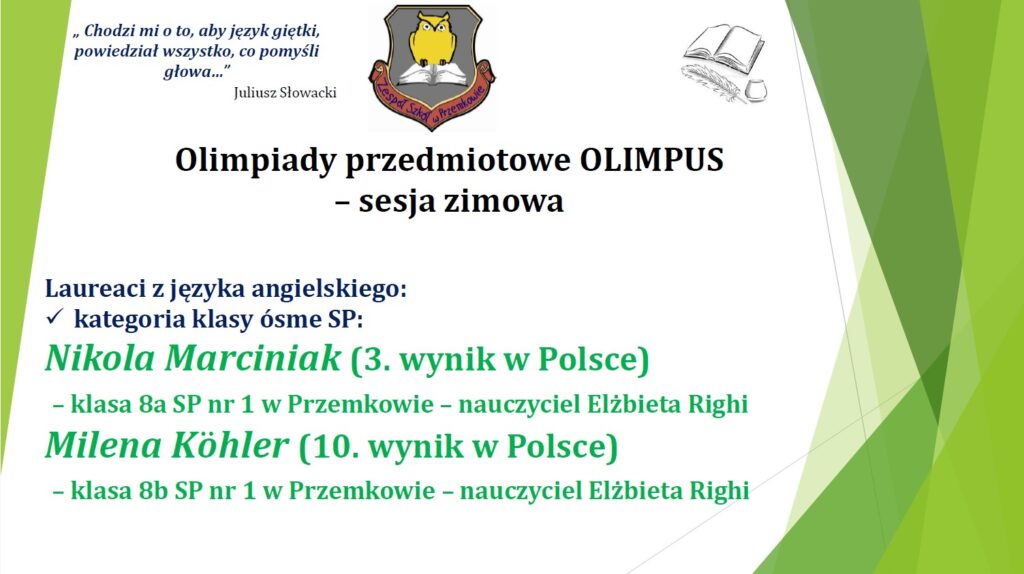 „ Chodzi mi o to, aby język giętki, powiedział wszystko, co pomyśli głowa…”
Juliusz Słowacki

Zespół Szkół w Przemkowie

Olimpiady przedmiotowe OLIMPUS
– sesja zimowa

Laureaci z języka angielskiego:
✓ kategoria klasy ósme SP:
Nikola Marciniak (3. wynik w Polsce)
– klasa 8a SP nr 1 w Przemkowie – nauczyciel Elżbieta Righi
Milena Köhler (10. wynik w Polsce)
– klasa 8b SP nr 1 w Przemkowie – nauczyciel Elżbieta Righi